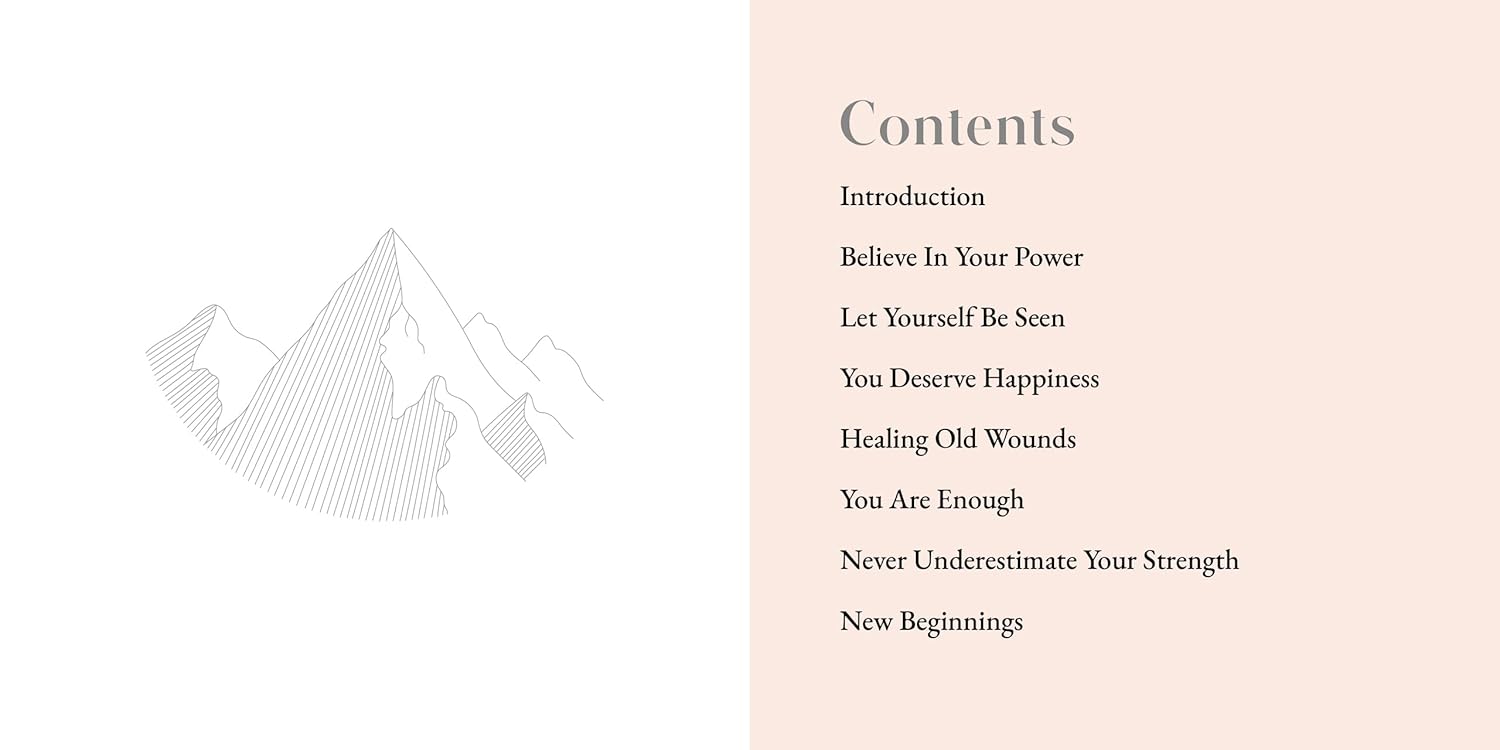 Contents

Introduction

Believe In Your Power

Let Yourself Be Seen

You Deserve Happiness

Healing Old Wounds

You Are Enough

Never Underestimate Your Strength

New Beginnings